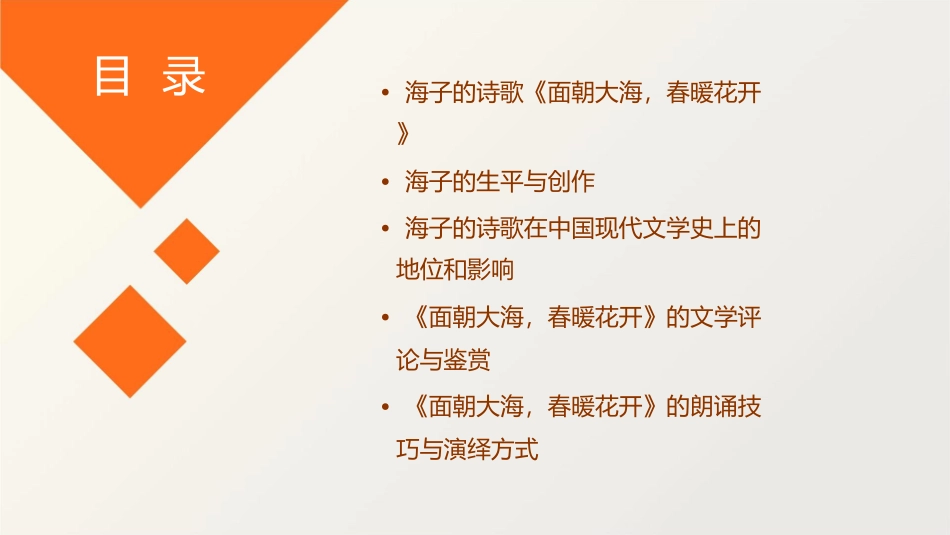 目 录

• 海子的诗歌《面朝大海，春暖花开》

• 海子的生平与创作

• 海子的诗歌在中国现代文学史上的地位和影响

• 《面朝大海，春暖花开》的文学评论与鉴赏

• 《面朝大海，春暖花开》的朗诵技巧与演绎方式